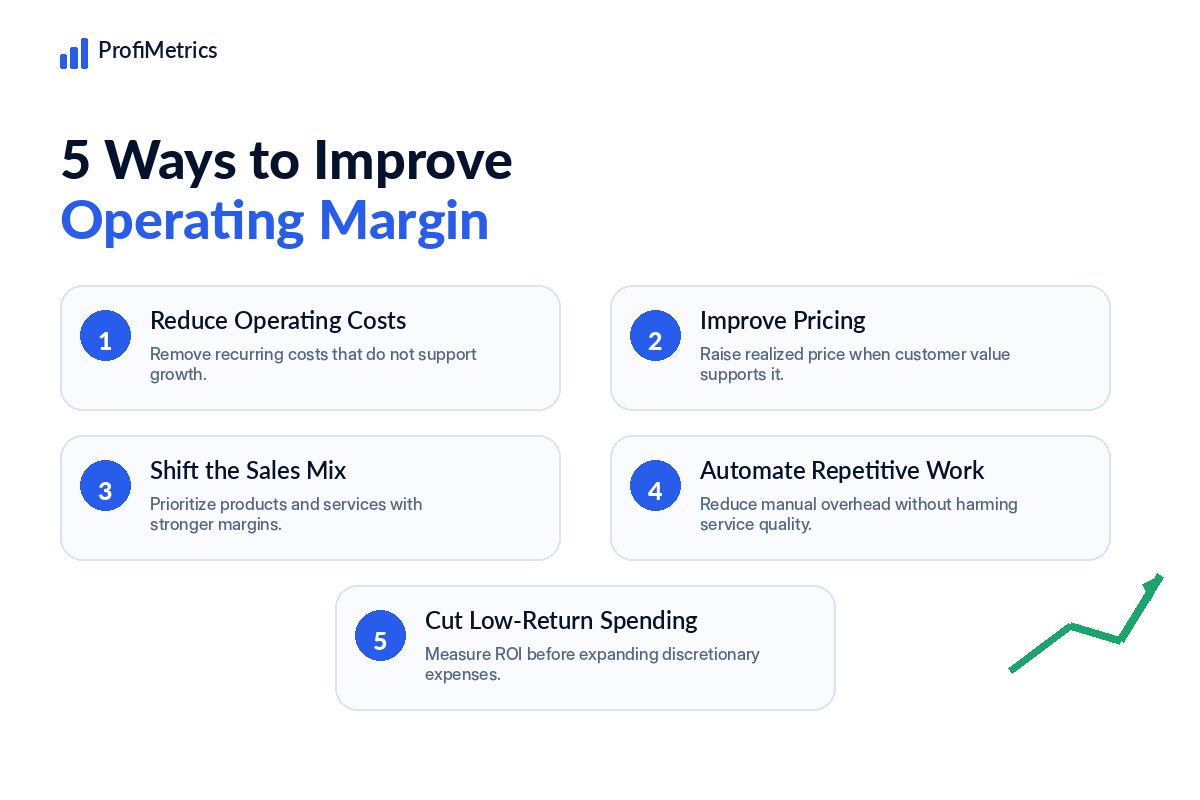 ProfiMetrics

5 Ways to Improve
Operating Margin

1
Reduce Operating Costs
Remove recurring costs that do not support growth.

2
Improve Pricing
Raise realized price when customer value supports it.

3
Shift the Sales Mix
Prioritize products and services with stronger margins.

4
Automate Repetitive Work
Reduce manual overhead without harming service quality.

5
Cut Low-Return Spending
Measure ROI before expanding discretionary expenses.